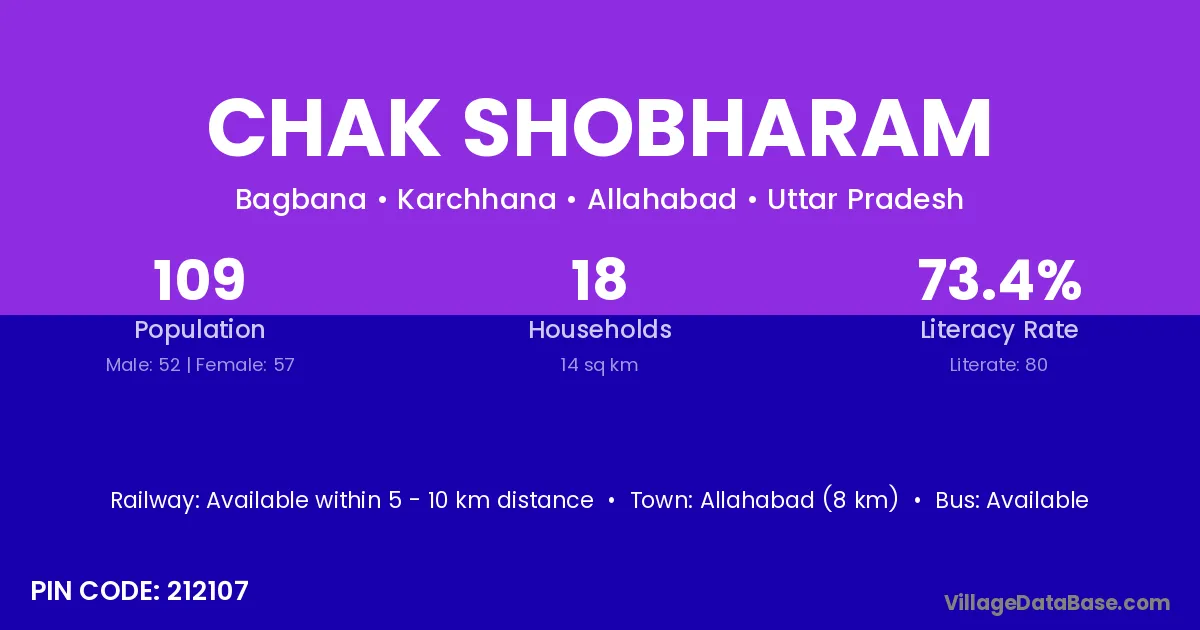 CHAK SHOBHARAM

Bagbana • Karchhana • Allahabad • Uttar Pradesh

109
Population
Male: 52 | Female: 57

18
Households
14 sq km

73.4%
Literacy Rate
Literate: 80

Railway: Available within 5 - 10 km distance • Town: Allahabad (8 km) • Bus: Available

PIN CODE: 212107

VillageDataBase.com